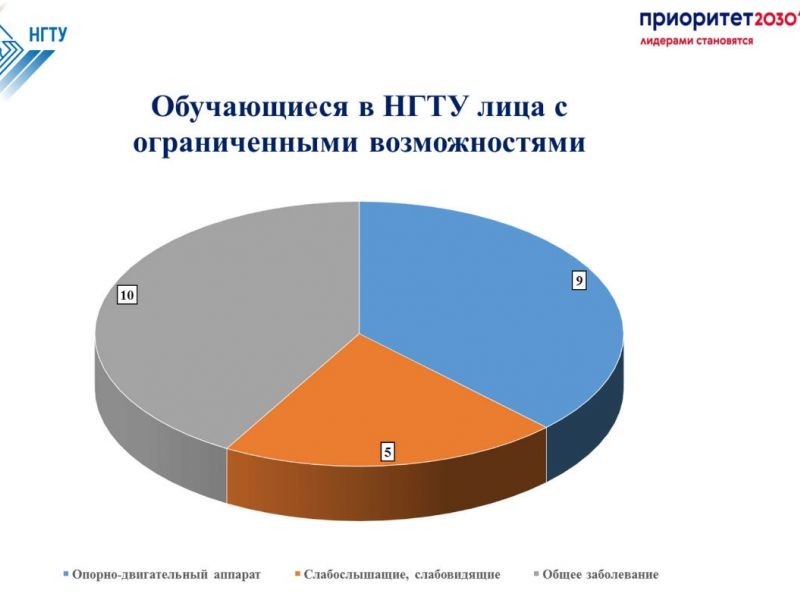 НГТУ

приоритет2030
лидерами становятся

Обучающиеся в НГТУ лица с ограниченными возможностями

10

9

5

Опорно-двигательный аппарат   Слабослышащие, слабовидящие   Общее заболевание